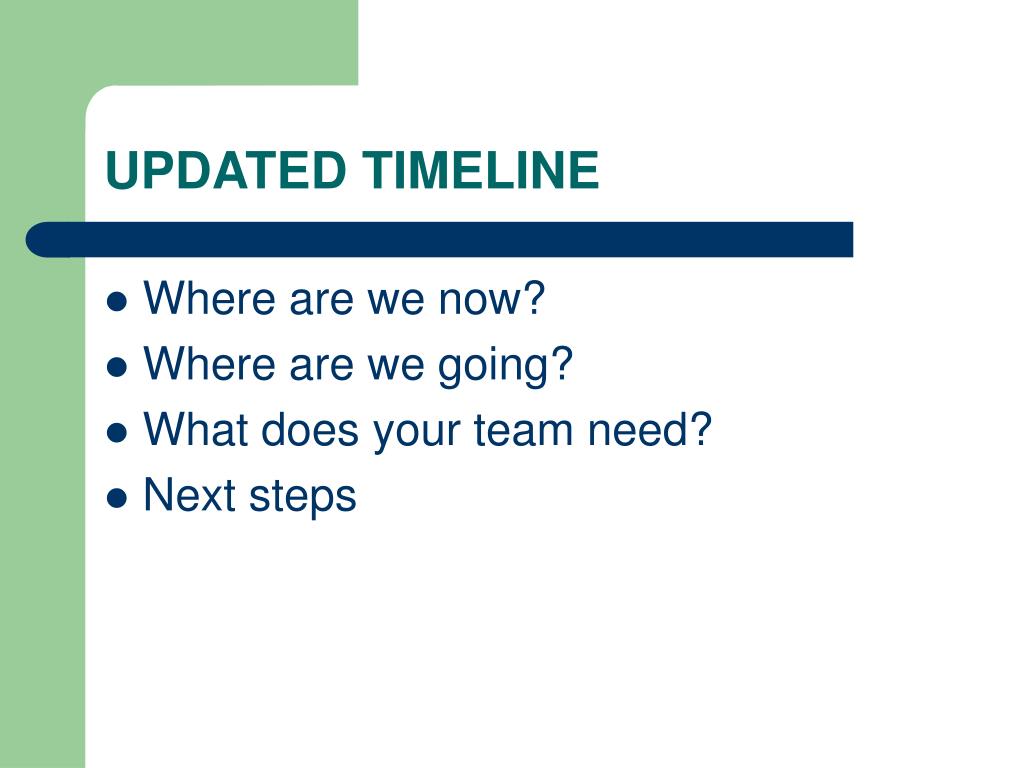 UPDATED TIMELINE

- Where are we now?
- Where are we going?
- What does your team need?
- Next steps